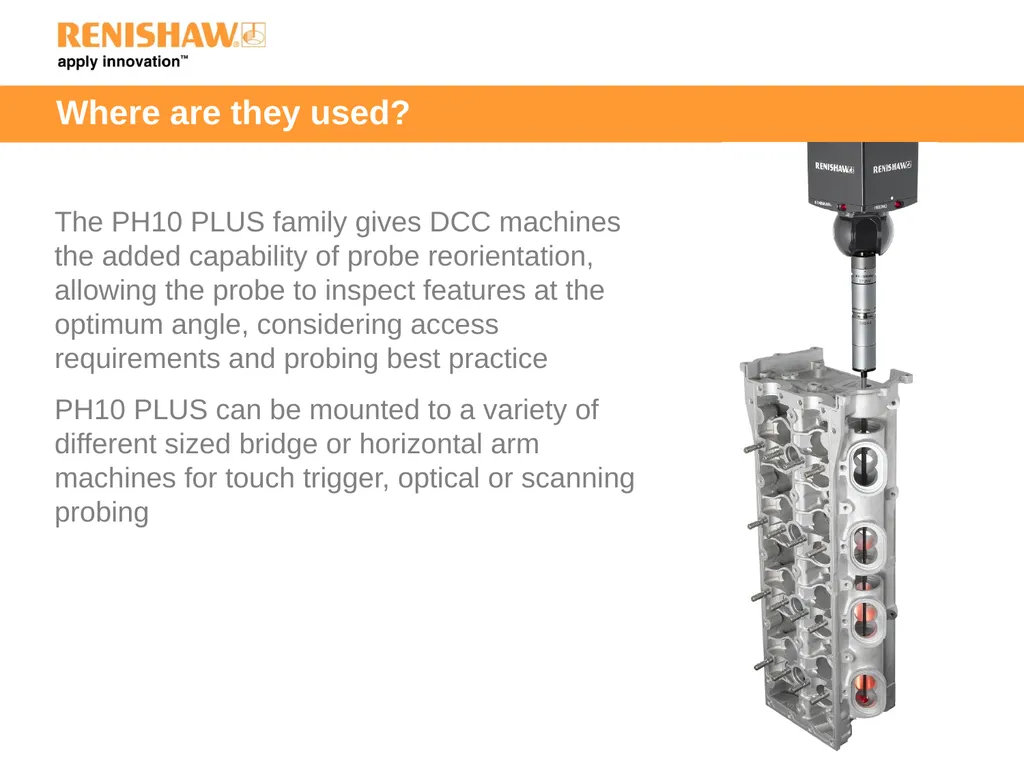 RENISHAW
apply innovation™

Where are they used?

The PH10 PLUS family gives DCC machines the added capability of probe reorientation, allowing the probe to inspect features at the optimum angle, considering access requirements and probing best practice

PH10 PLUS can be mounted to a variety of different sized bridge or horizontal arm machines for touch trigger, optical or scanning probing

RENISHAW RENISHAW